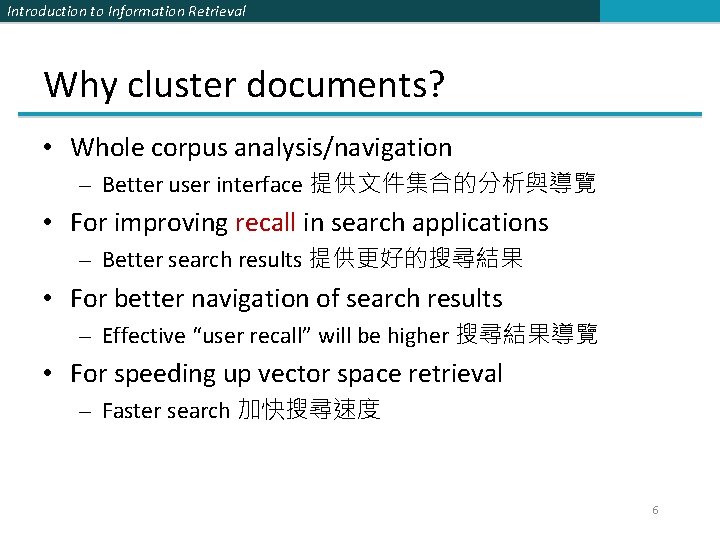 Introduction to Information Retrieval

Why cluster documents?

• Whole corpus analysis/navigation
 – Better user interface 提供文件集合的分析與導覽
• For improving recall in search applications
 – Better search results 提供更好的搜尋結果
• For better navigation of search results
 – Effective “user recall” will be higher 搜尋結果導覽
• For speeding up vector space retrieval
 – Faster search 加快搜尋速度

6